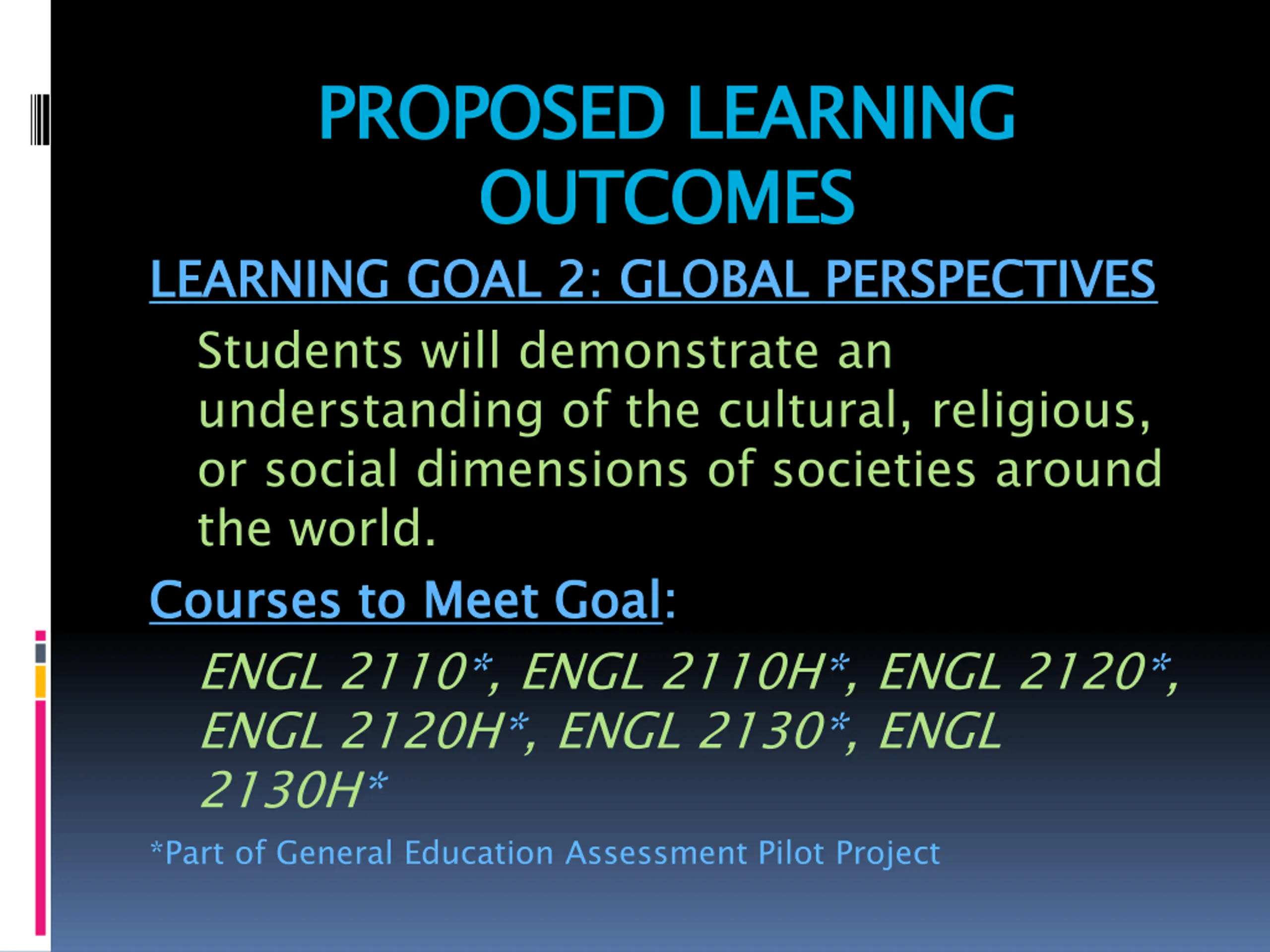 PROPOSED LEARNING OUTCOMES

LEARNING GOAL 2: GLOBAL PERSPECTIVES

Students will demonstrate an understanding of the cultural, religious, or social dimensions of societies around the world.

Courses to Meet Goal:

ENGL 2110*, ENGL 2110H*, ENGL 2120*, ENGL 2120H*, ENGL 2130*, ENGL 2130H*

*Part of General Education Assessment Pilot Project